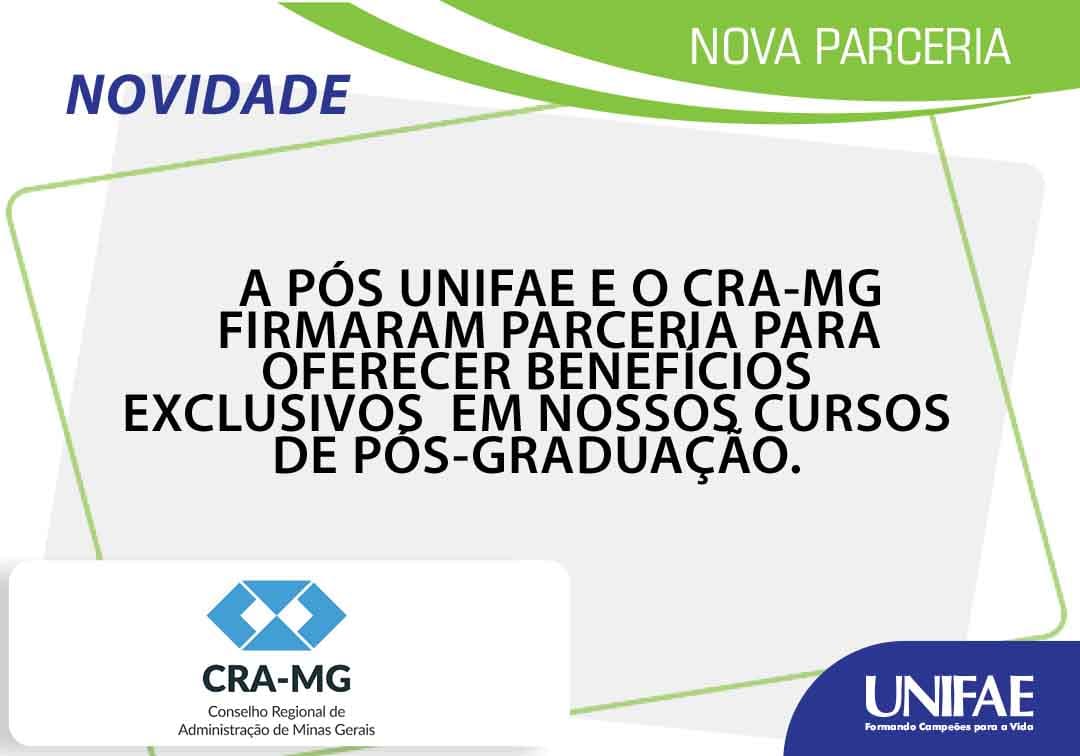 NOVA PARCERIA

NOVIDADE

A PÓS UNIFAE E O CRA-MG FIRMARAM PARCERIA PARA OFERECER BENEFÍCIOS EXCLUSIVOS EM NOSSOS CURSOS DE PÓS-GRADUAÇÃO.

CRA-MG
Conselho Regional de Administração de Minas Gerais

UNIFAE
Formando Campeões para a Vida